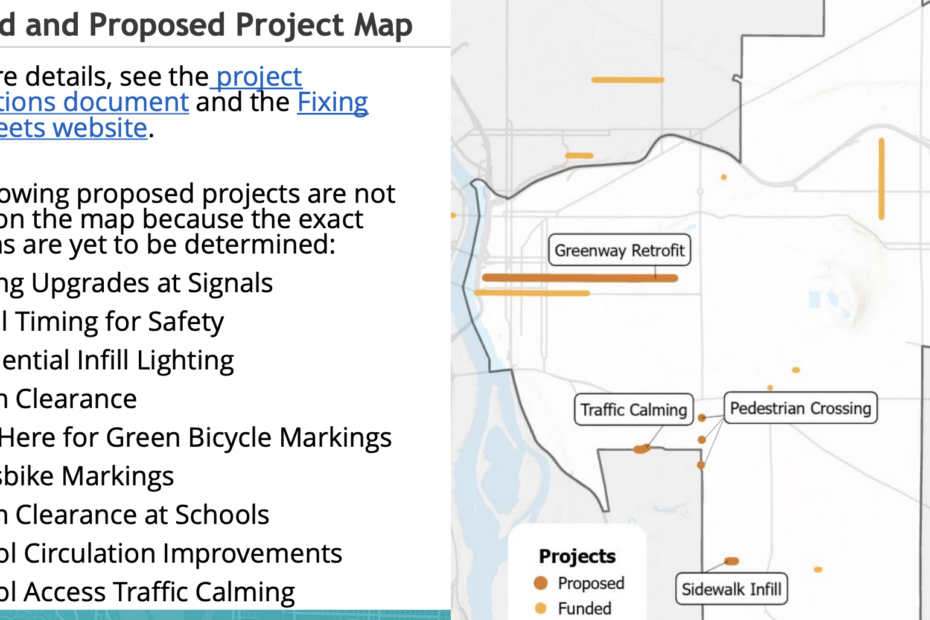 d and Proposed Project Map

re details, see the project tions document and the Fixing eets website.

owing proposed projects are not on the map because the exact ns are yet to be determined:

ng Upgrades at Signals
l Timing for Safety
ential Infill Lighting
n Clearance
Here for Green Bicycle Markings
sbike Markings
n Clearance at Schools
ol Circulation Improvements
ol Access Traffic Calming

Greenway Retrofit
Traffic Calming
Pedestrian Crossing
Sidewalk Infill

Projects
Proposed
Funded